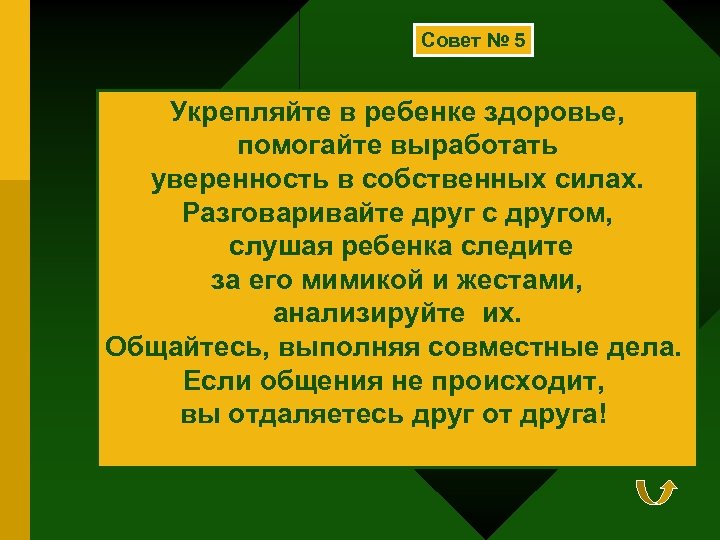 Совет № 5

Укрепляйте в ребенке здоровье, помогайте выработать уверенность в собственных силах. Разговаривайте друг с другом, слушая ребенка следите за его мимикой и жестами, анализируйте их. Общайтесь, выполняя совместные дела. Если общения не происходит, вы отдаляетесь друг от друга!